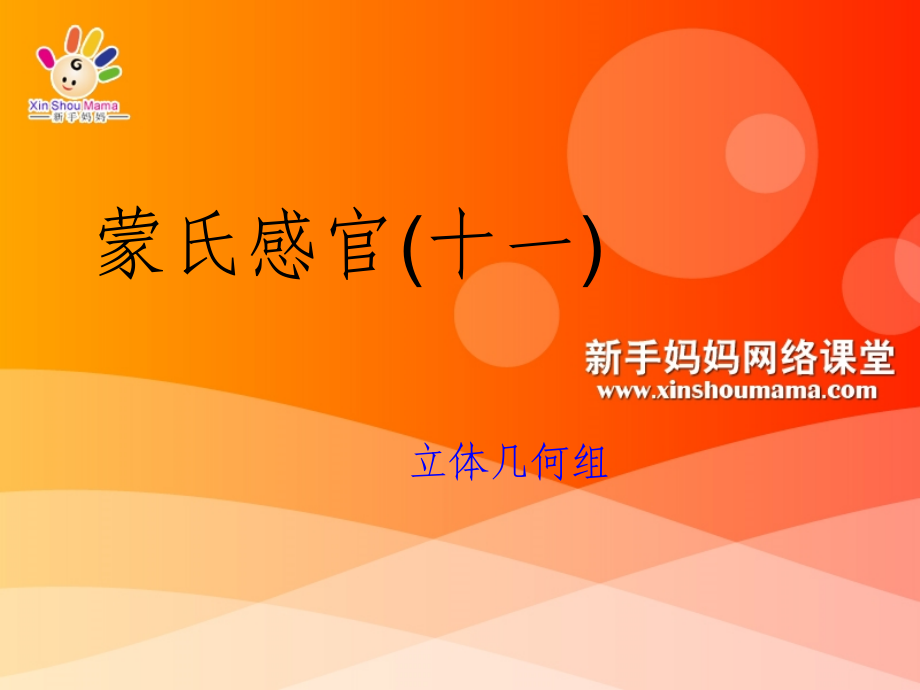 Xin Shou Mama
新手妈妈

蒙氏感官(十一)

新手妈妈网络课堂
www.xinshoumama.com

立体几何组